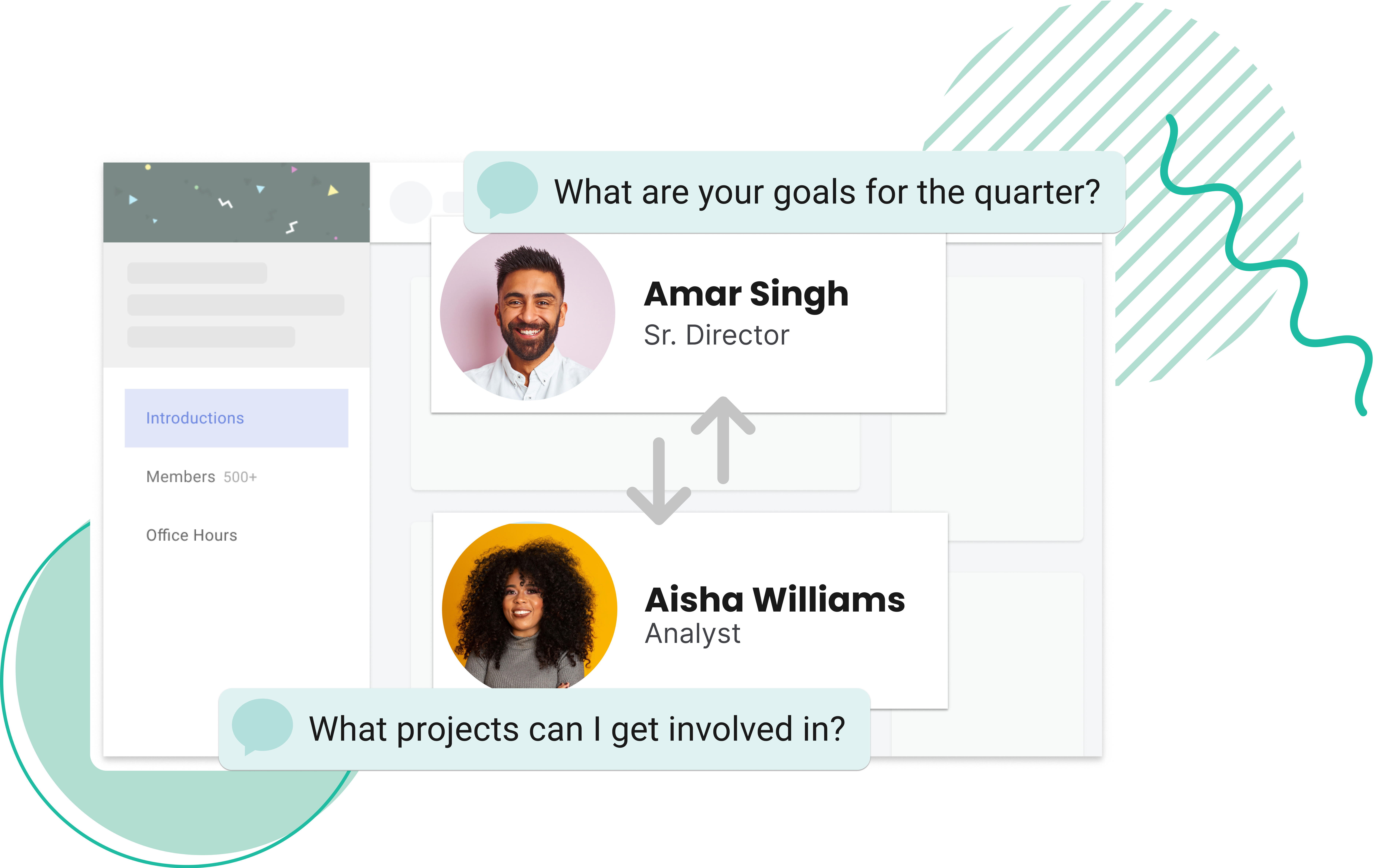 Introductions

Members 500+

Office Hours

What are your goals for the quarter?

Amar Singh
Sr. Director

Aisha Williams
Analyst

What projects can I get involved in?